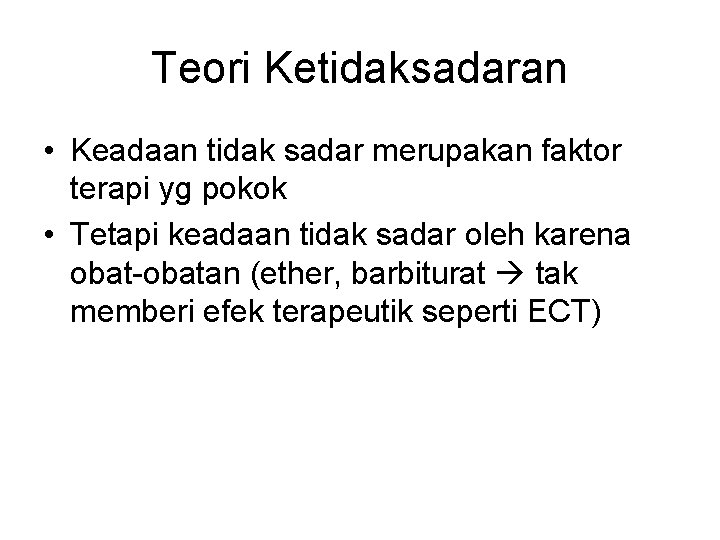 Teori Ketidaksadaran

• Keadaan tidak sadar merupakan faktor terapi yg pokok
• Tetapi keadaan tidak sadar oleh karena obat-obatan (ether, barbiturat → tak memberi efek terapeutik seperti ECT)